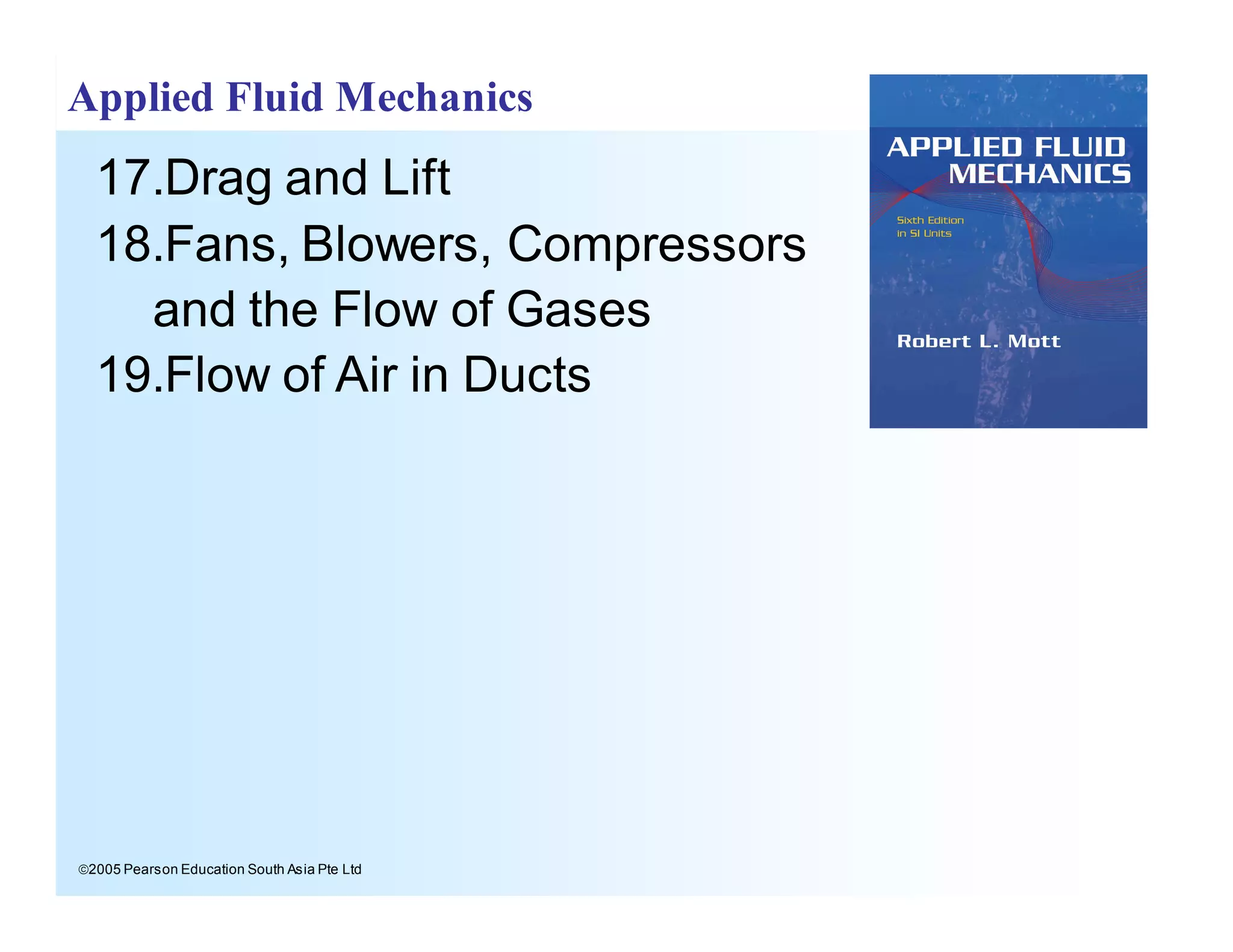 Applied Fluid Mechanics

17.Drag and Lift
18.Fans, Blowers, Compressors and the Flow of Gases
19.Flow of Air in Ducts

APPLIED FLUID MECHANICS
Sixth Edition in SI Units
Robert L. Mott

©2005 Pearson Education South Asia Pte Ltd